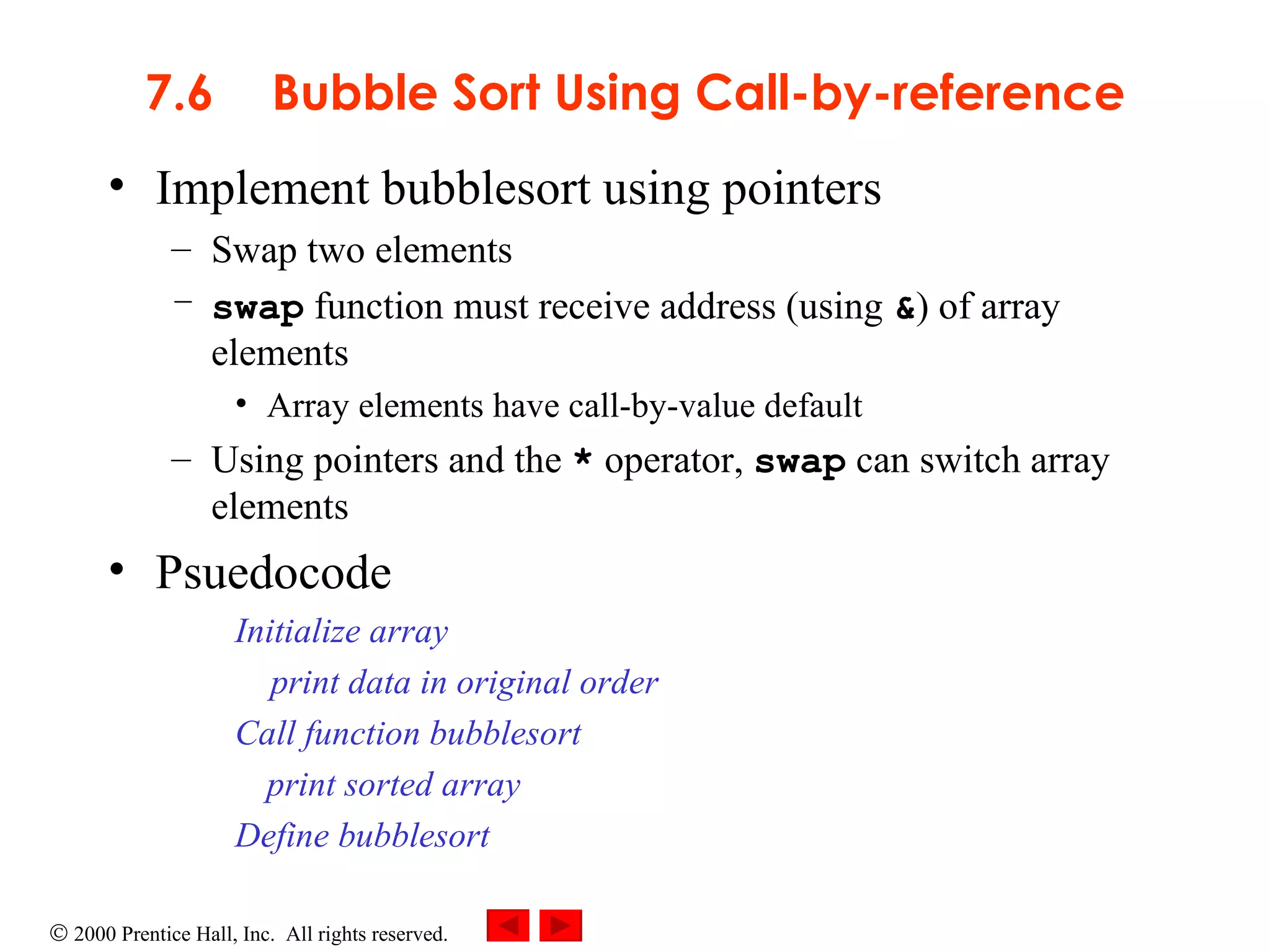 7.6 Bubble Sort Using Call-by-reference

• Implement bubblesort using pointers
– Swap two elements
– swap function must receive address (using &) of array elements
• Array elements have call-by-value default
– Using pointers and the * operator, swap can switch array elements

• Psuedocode
Initialize array
print data in original order
Call function bubblesort
print sorted array
Define bubblesort

© 2000 Prentice Hall, Inc. All rights reserved.